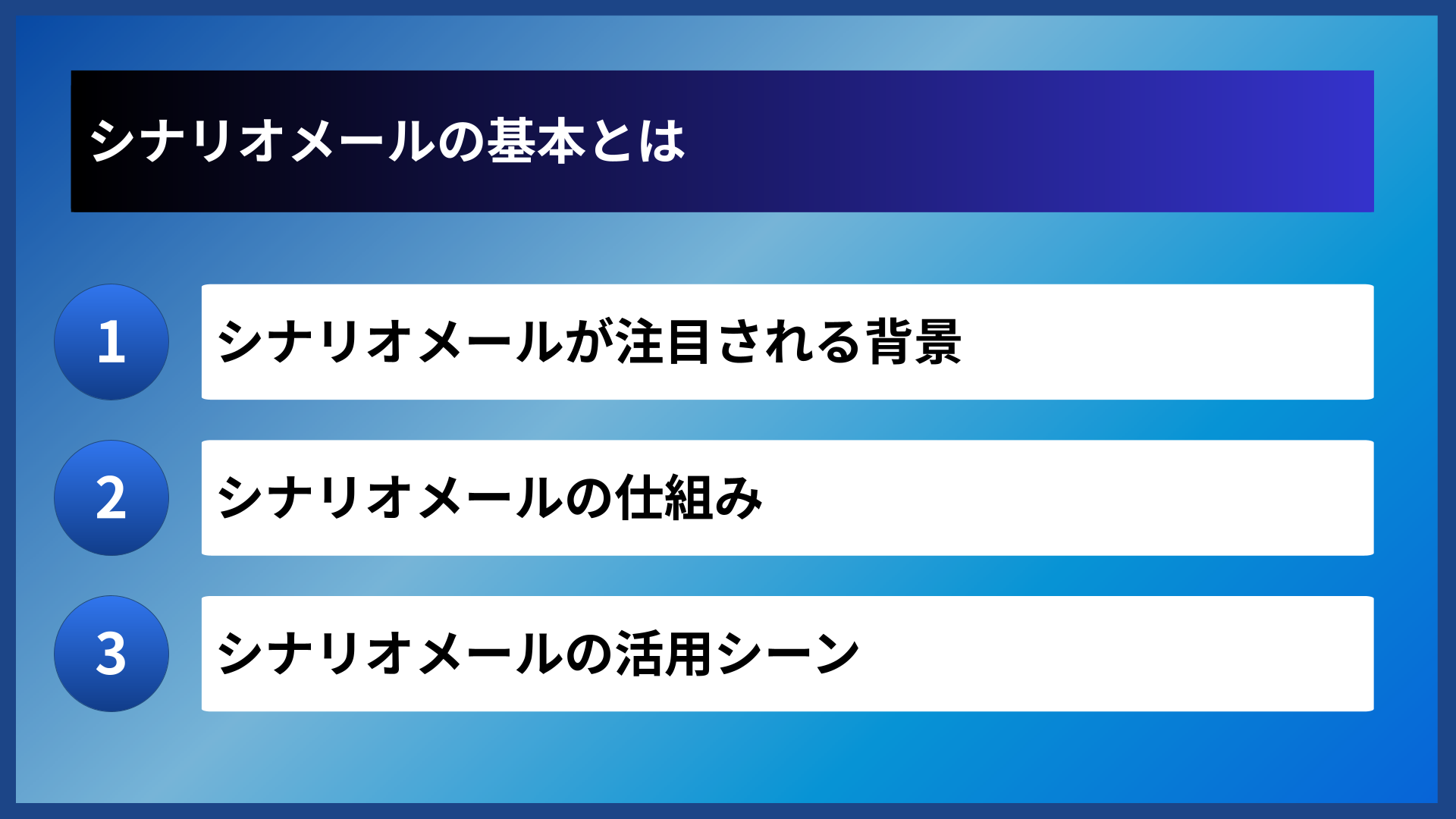 シナリオメールの基本とは

1
シナリオメールが注目される背景

2
シナリオメールの仕組み

3
シナリオメールの活用シーン